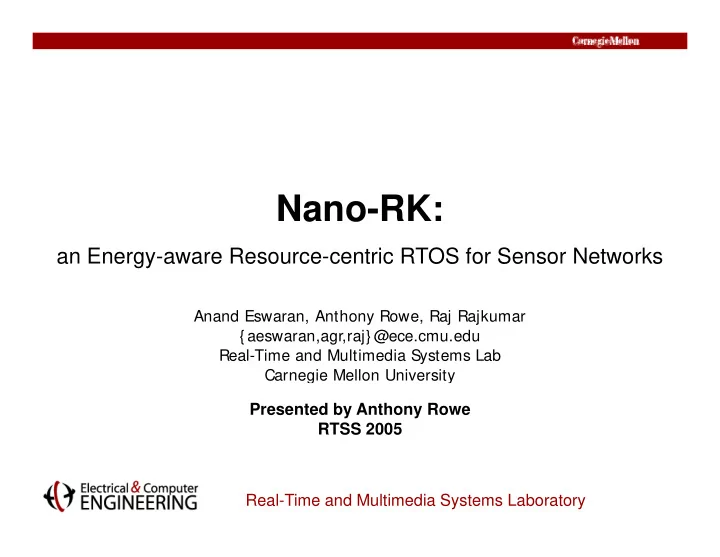 CarnegieMellon

Nano-RK:

an Energy-aware Resource-centric RTOS for Sensor Networks

Anand Eswaran, Anthony Rowe, Raj Rajkumar
{aeswaran,agr,raj}@ece.cmu.edu
Real-Time and Multimedia Systems Lab
Carnegie Mellon University

Presented by Anthony Rowe
RTSS 2005

Electrical & Computer ENGINEERING

Real-Time and Multimedia Systems Laboratory